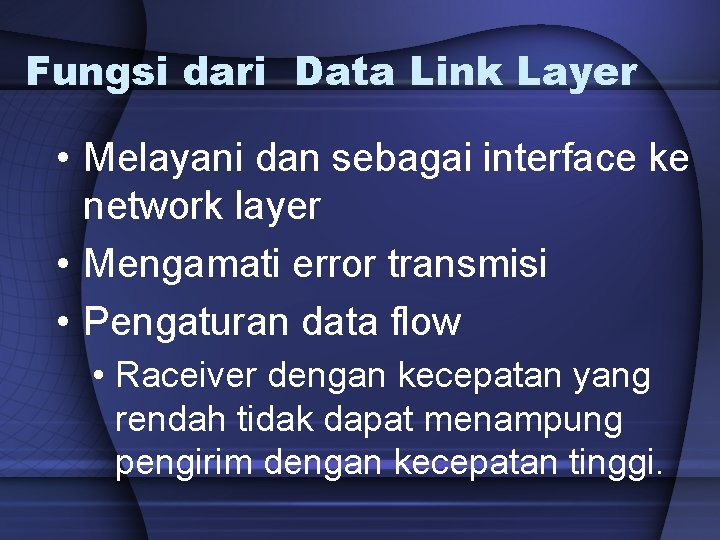 Fungsi dari  Data Link Layer

• Melayani dan sebagai interface ke network layer
• Mengamati error transmisi
• Pengaturan data flow
  • Raceiver dengan kecepatan yang rendah tidak dapat menampung pengirim dengan kecepatan tinggi.